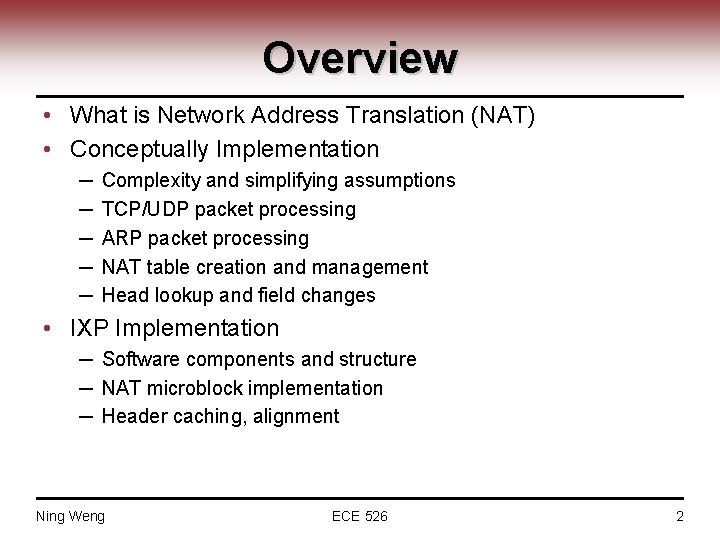 Overview

• What is Network Address Translation (NAT)
• Conceptually Implementation
– Complexity and simplifying assumptions
– TCP/UDP packet processing
– ARP packet processing
– NAT table creation and management
– Head lookup and field changes
• IXP Implementation
– Software components and structure
– NAT microblock implementation
– Header caching, alignment

Ning Weng ECE 526 2